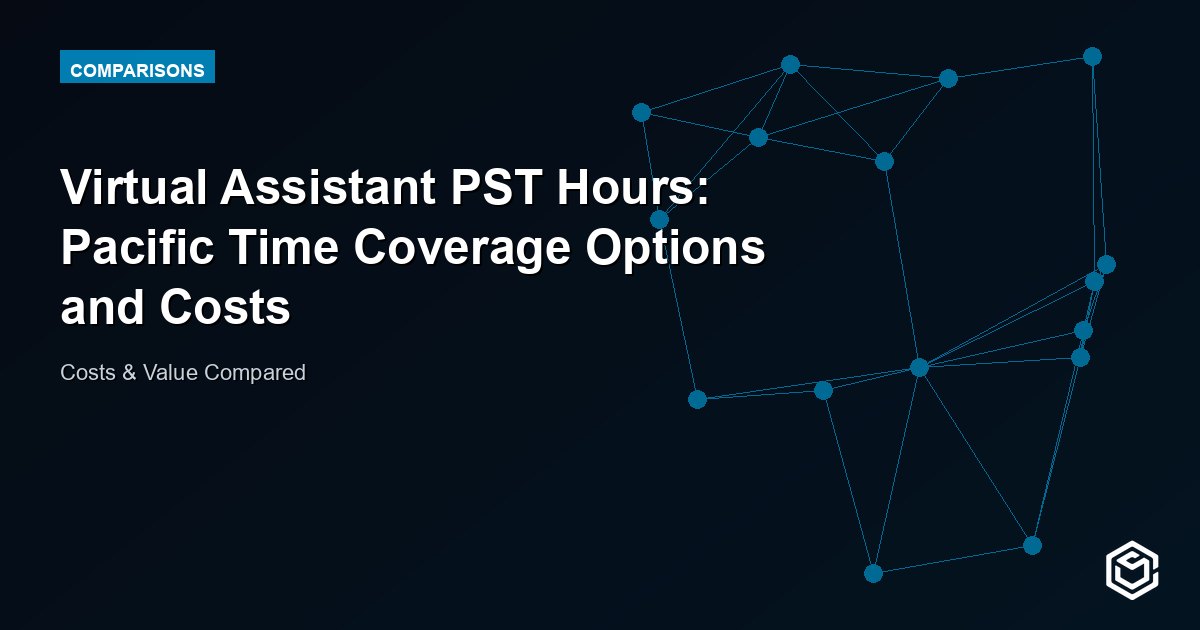 COMPARISONS

Virtual Assistant PST Hours: Pacific Time Coverage Options and Costs

Costs & Value Compared